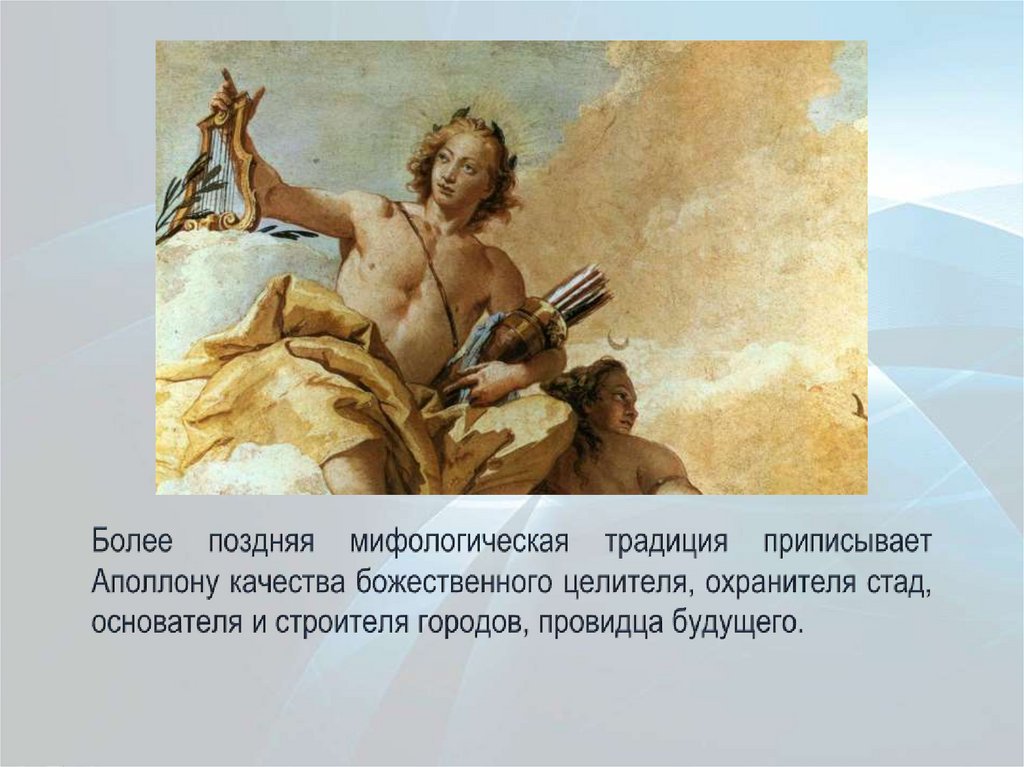 Более поздняя мифологическая традиция приписывает Аполлону качества божественного целителя, охранителя стад, основателя и строителя городов, провидца будущего.